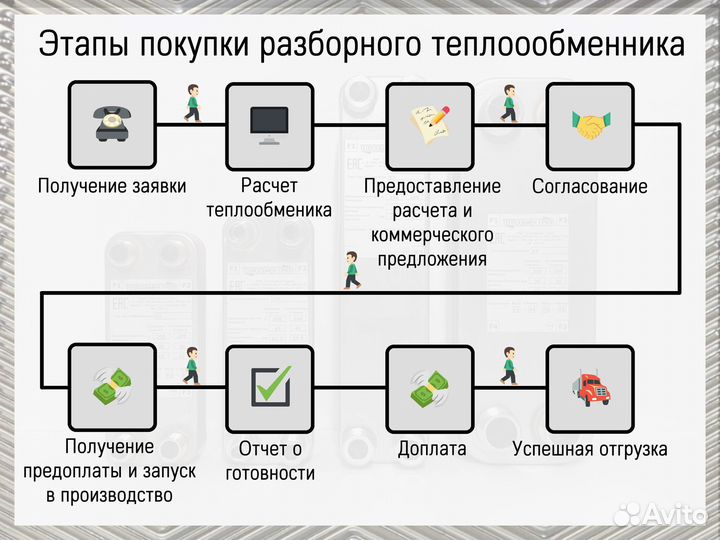 Этапы покупки разборного теплоообменника

Получение заявки

Расчет теплообменика

Предоставление расчета и коммерческого предложения

Согласование

Получение предоплаты и запуск в производство

Отчет о готовности

Доплата

Успешная отгрузка

Avito